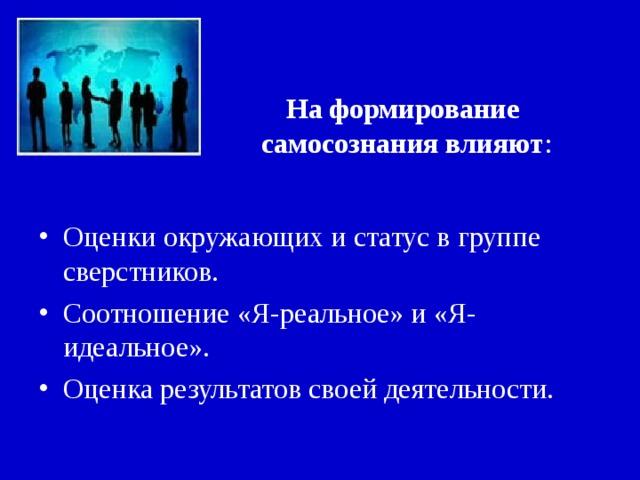 На формирование самосознания влияют:

• Оценки окружающих и статус в группе сверстников.

• Соотношение «Я-реальное» и «Я-идеальное».

• Оценка результатов своей деятельности.